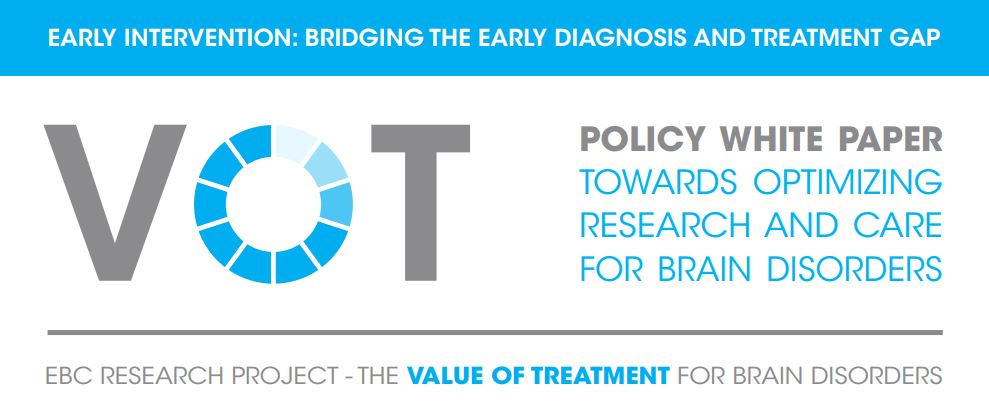 EARLY INTERVENTION: BRIDGING THE EARLY DIAGNOSIS AND TREATMENT GAP

VOT

POLICY WHITE PAPER
TOWARDS OPTIMIZING RESEARCH AND CARE FOR BRAIN DISORDERS

EBC RESEARCH PROJECT - THE VALUE OF TREATMENT FOR BRAIN DISORDERS